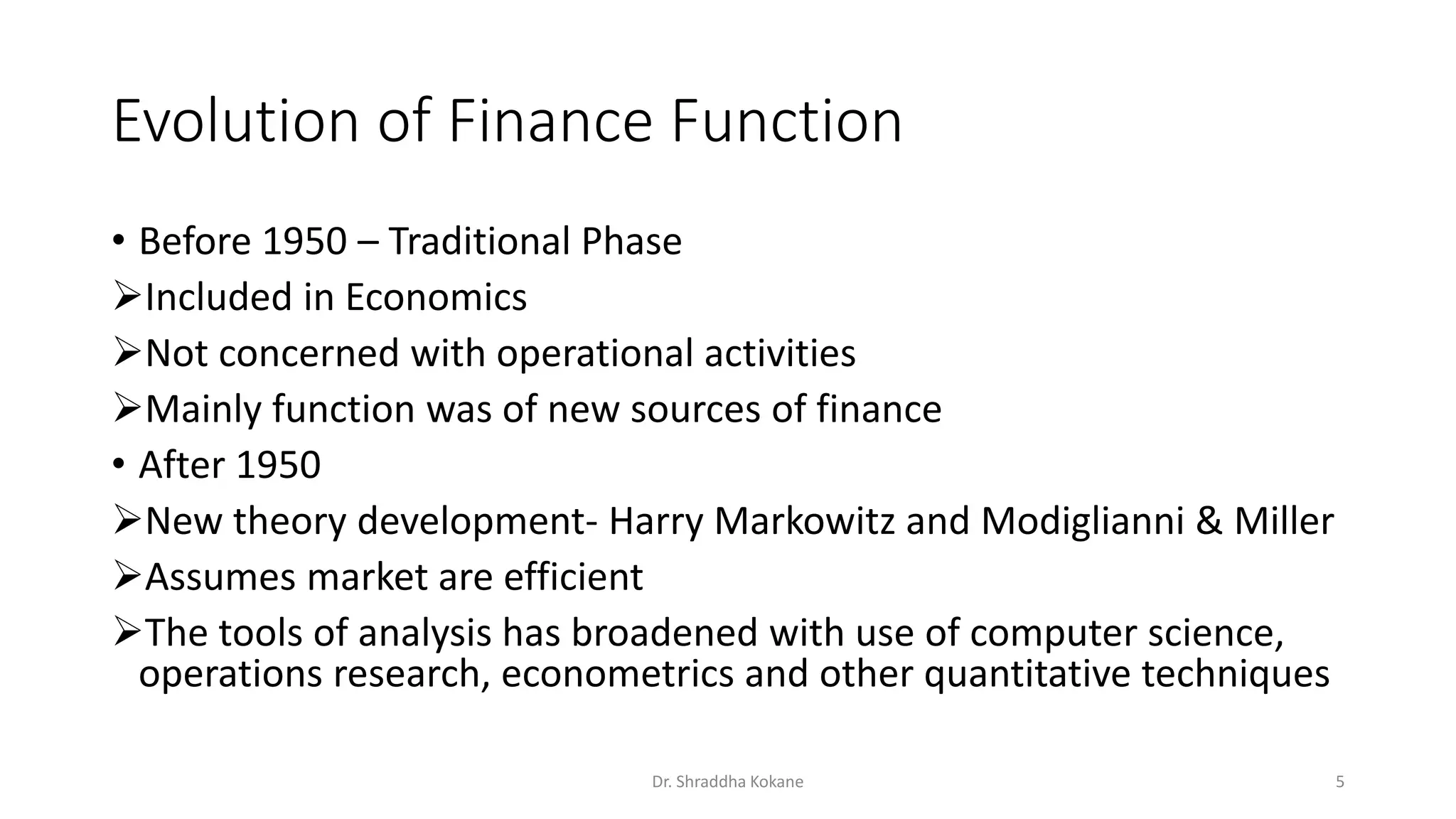 Evolution of Finance Function

• Before 1950 – Traditional Phase

➢Included in Economics

➢Not concerned with operational activities

➢Mainly function was of new sources of finance

• After 1950

➢New theory development- Harry Markowitz and Modiglianni & Miller

➢Assumes market are efficient

➢The tools of analysis has broadened with use of computer science, operations research, econometrics and other quantitative techniques

Dr. Shraddha Kokane

5